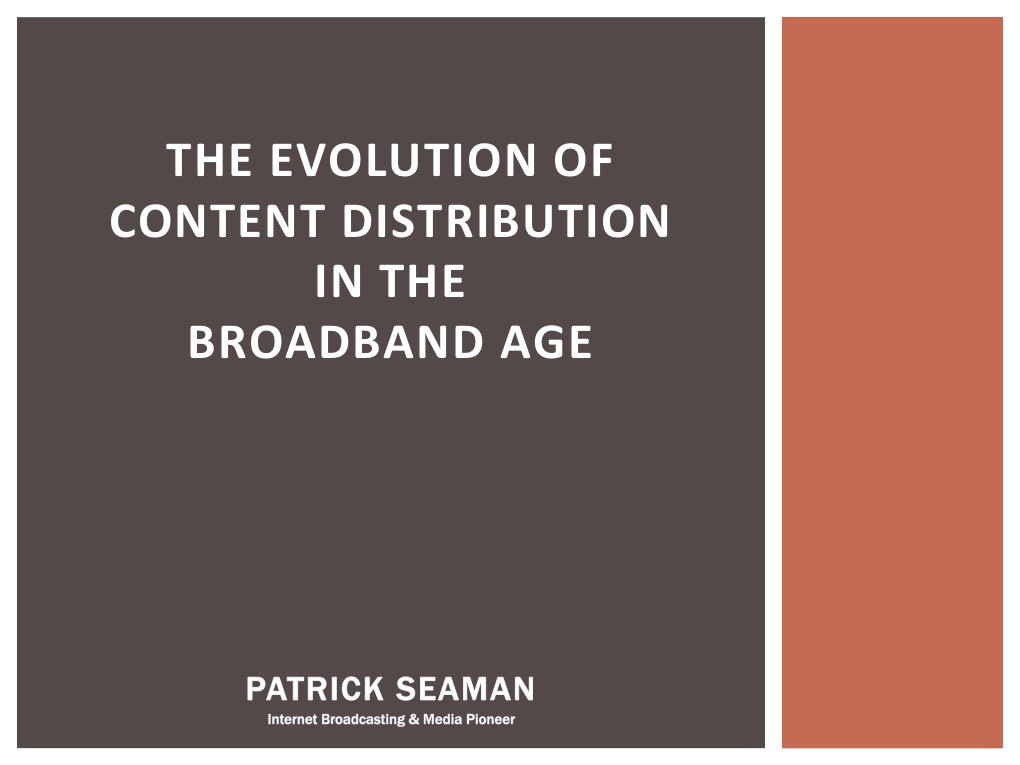 THE EVOLUTION OF CONTENT DISTRIBUTION IN THE BROADBAND AGE

PATRICK SEAMAN
Internet Broadcasting & Media Pioneer